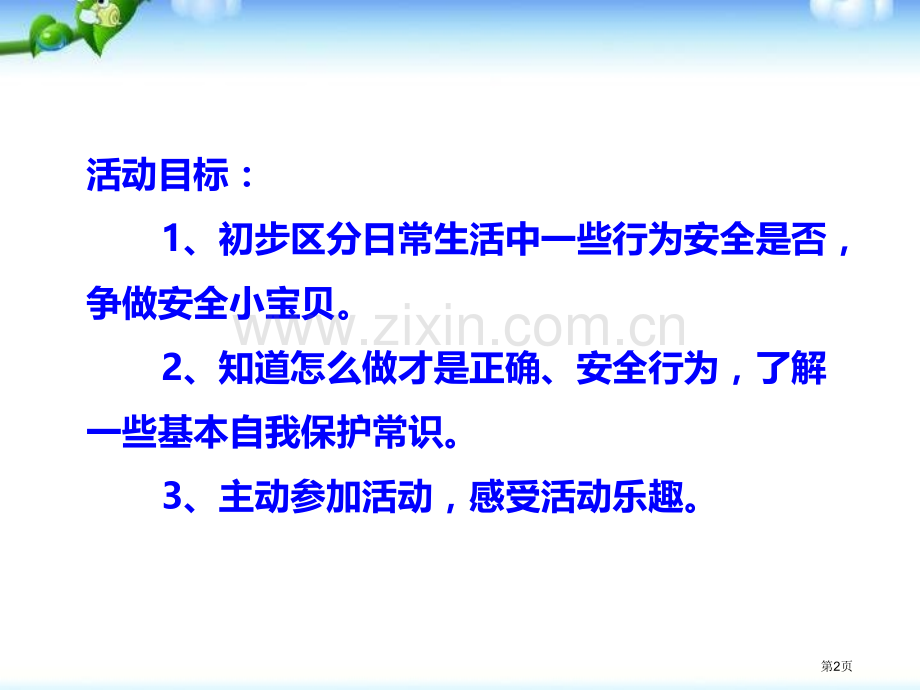 活动目标：

1、初步区分日常生活中一些行为安全是否，争做安全小宝贝。

2、知道怎么做才是正确、安全行为，了解一些基本自我保护常识。

3、主动参加活动，感受活动乐趣。

第2页

www.zixin.com.cn